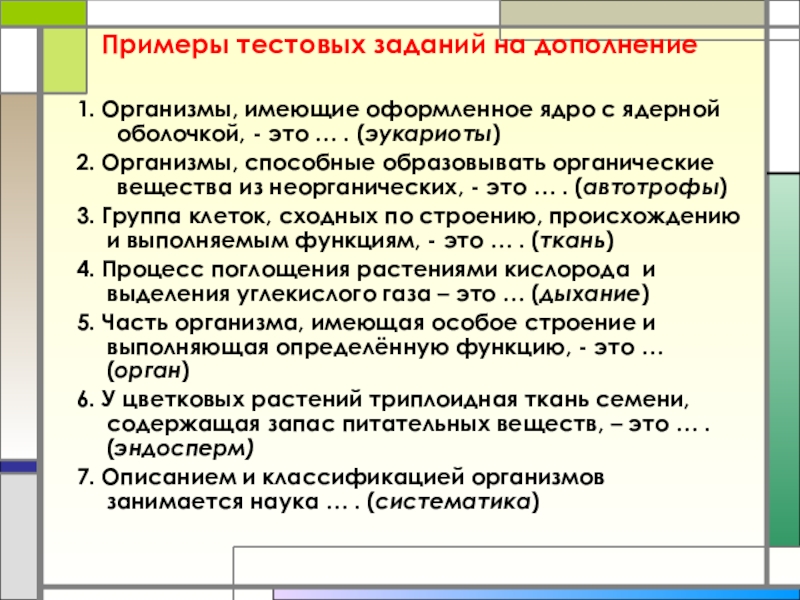 Примеры тестовых заданий на дополнение

1. Организмы, имеющие оформленное ядро с ядерной оболочкой, - это … . (эукариоты)

2. Организмы, способные образовывать органические вещества из неорганических, - это … . (автотрофы)

3. Группа клеток, сходных по строению, происхождению и выполняемым функциям, - это … . (ткань)

4. Процесс поглощения растениями кислорода и выделения углекислого газа – это … (дыхание)

5. Часть организма, имеющая особое строение и выполняющая определённую функцию, - это … (орган)

6. У цветковых растений триплоидная ткань семени, содержащая запас питательных веществ, – это … . (эндосперм)

7. Описанием и классификацией организмов занимается наука … . (систематика)